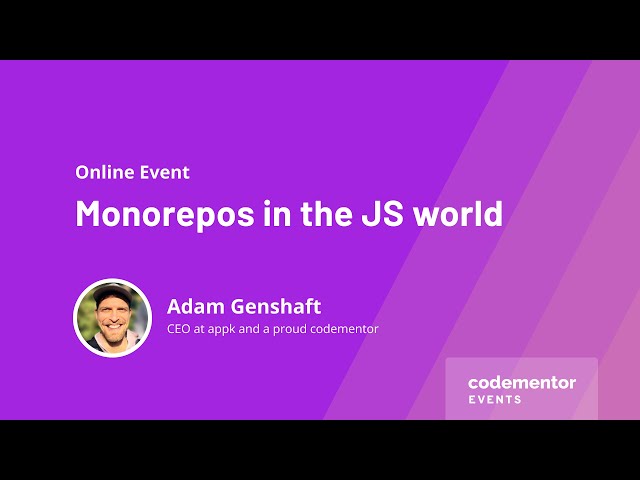 Online Event

Monorepos in the JS world

Adam Genshaft

CEO at appk and a proud codementor

codementor
EVENTS